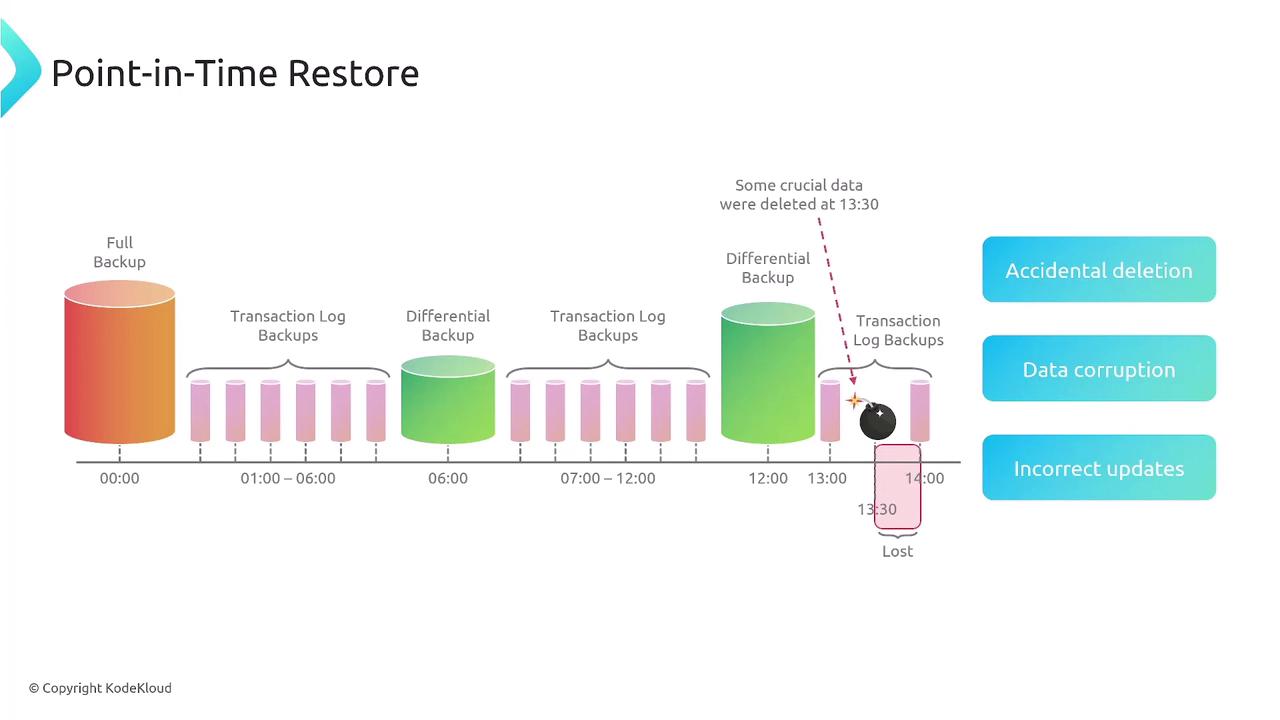 Point-in-Time Restore

Some crucial data were deleted at 13:30

Full Backup

Transaction Log Backups

Differential Backup

Transaction Log Backups

Differential Backup

Transaction Log Backups

00:00

01:00 – 06:00

06:00

07:00 – 12:00

12:00

13:00

14:00

13:30

Lost

Accidental deletion

Data corruption

Incorrect updates

© Copyright KodeKloud